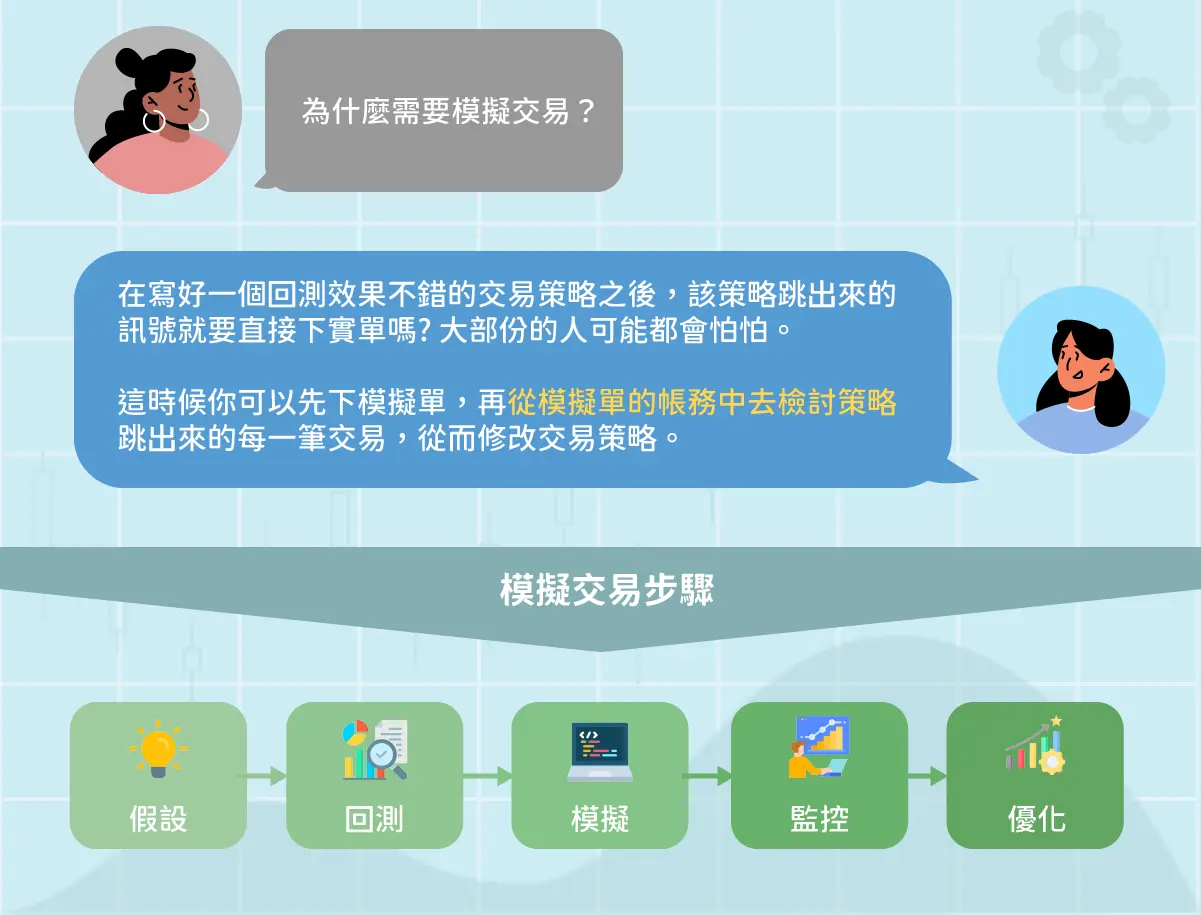 為什麼需要模擬交易？

在寫好一個回測效果不錯的交易策略之後，該策略跳出來的訊號就要直接下實單嗎? 大部份的人可能都會怕怕。

這時候你可以先下模擬單，再從模擬單的帳務中去檢討策略跳出來的每一筆交易，從而修改交易策略。

模擬交易步驟

假設

回測

模擬

監控

優化